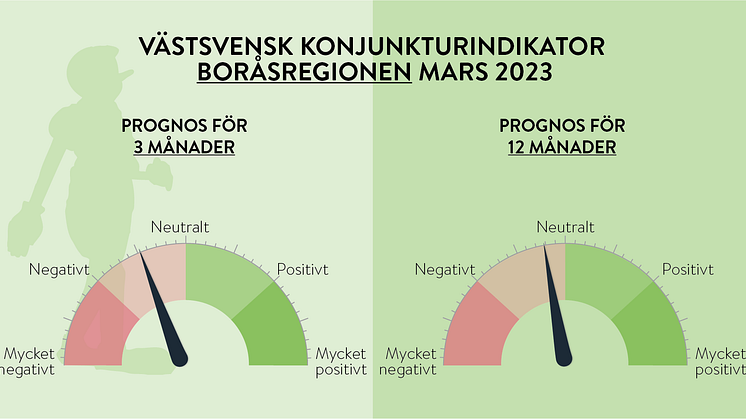 VÄSTSVENSK KONJUNKTURINDIKATOR
BORÅSREGIONEN MARS 2023

PROGNOS FÖR
3 MÅNADER

Neutralt
Negativt
Positivt
Mycket negativt
Mycket positivt

PROGNOS FÖR
12 MÅNADER

Neutralt
Negativt
Positivt
Mycket negativt
Mycket positivt